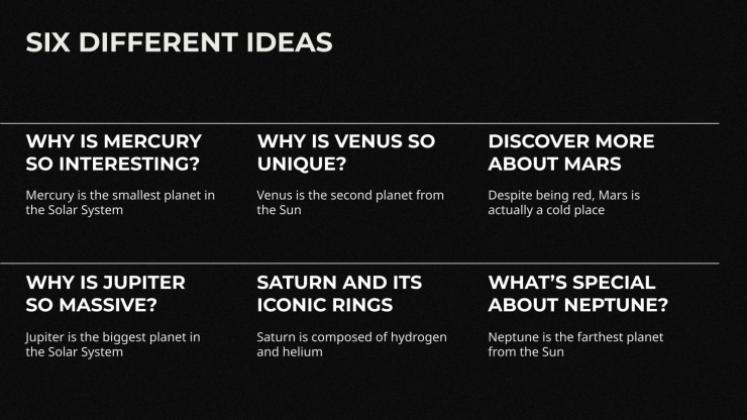 SIX DIFFERENT IDEAS

WHY IS MERCURY SO INTERESTING?

Mercury is the smallest planet in the Solar System

WHY IS VENUS SO UNIQUE?

Venus is the second planet from the Sun

DISCOVER MORE ABOUT MARS

Despite being red, Mars is actually a cold place

WHY IS JUPITER SO MASSIVE?

Jupiter is the biggest planet in the Solar System

SATURN AND ITS ICONIC RINGS

Saturn is composed of hydrogen and helium

WHAT'S SPECIAL ABOUT NEPTUNE?

Neptune is the farthest planet from the Sun